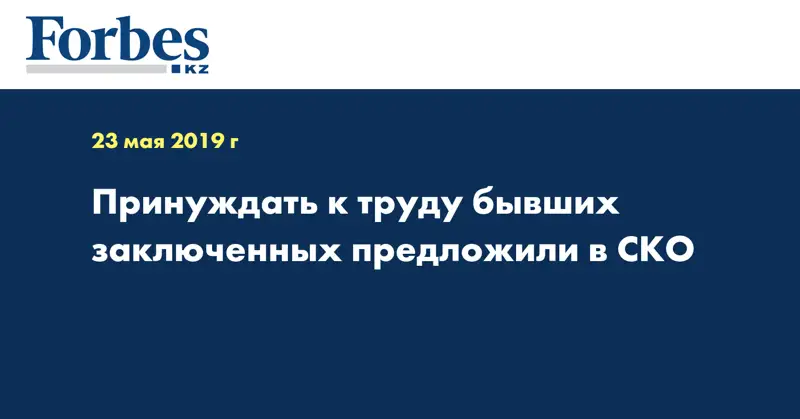 Forbes
KZ

23 мая 2019 г

Принуждать к труду бывших заключенных предложили в СКО